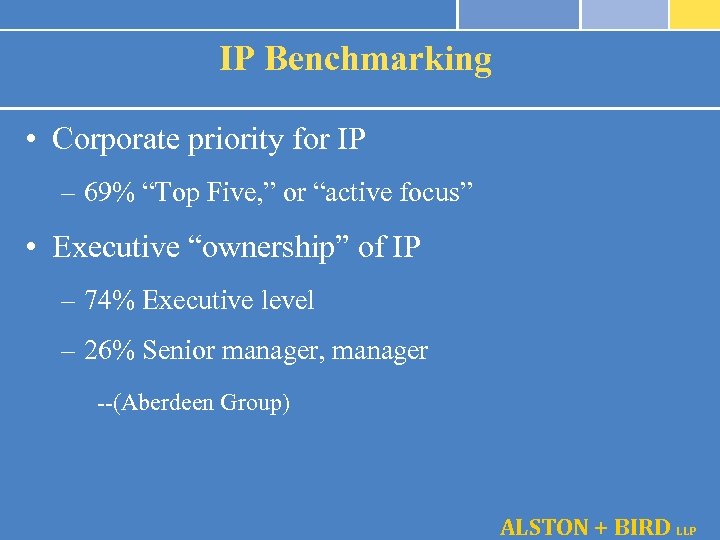 IP Benchmarking

• Corporate priority for IP

– 69% “Top Five,” or “active focus”

• Executive “ownership” of IP

– 74% Executive level

– 26% Senior manager, manager

--(Aberdeen Group)

ALSTON + BIRD LLP